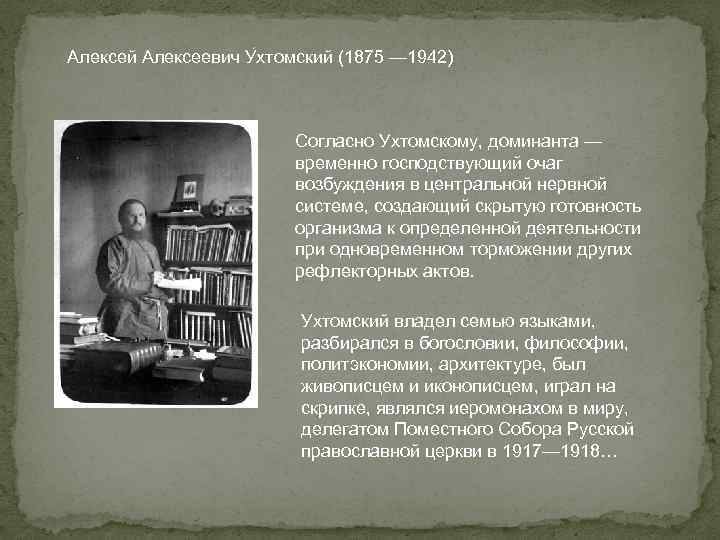 Алексей Алексеевич Ухтомский (1875 —1942)

Согласно Ухтомскому, доминанта — временно господствующий очаг возбуждения в центральной нервной системе, создающий скрытую готовность организма к определенной деятельности при одновременном торможении других рефлекторных актов.

Ухтомский владел семью языками, разбирался в богословии, философии, политэкономии, архитектуре, был живописцем и иконописцем, играл на скрипке, являлся иеромонахом в миру, делегатом Поместного Собора Русской православной церкви в 1917—1918…